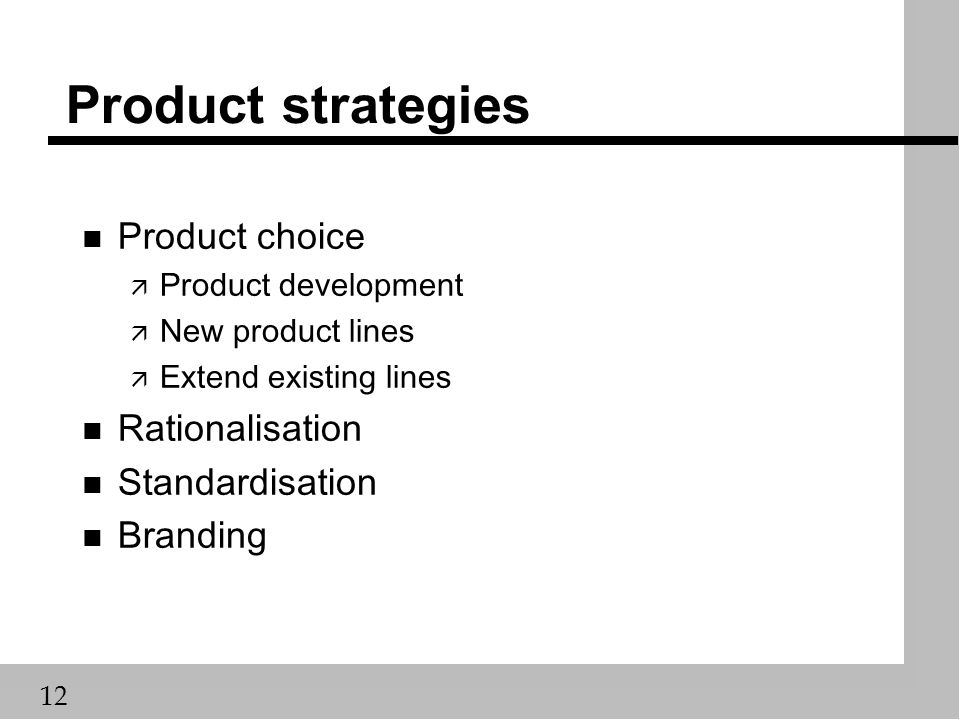 Product strategies

- Product choice
  - Product development
  - New product lines
  - Extend existing lines
- Rationalisation
- Standardisation
- Branding

12